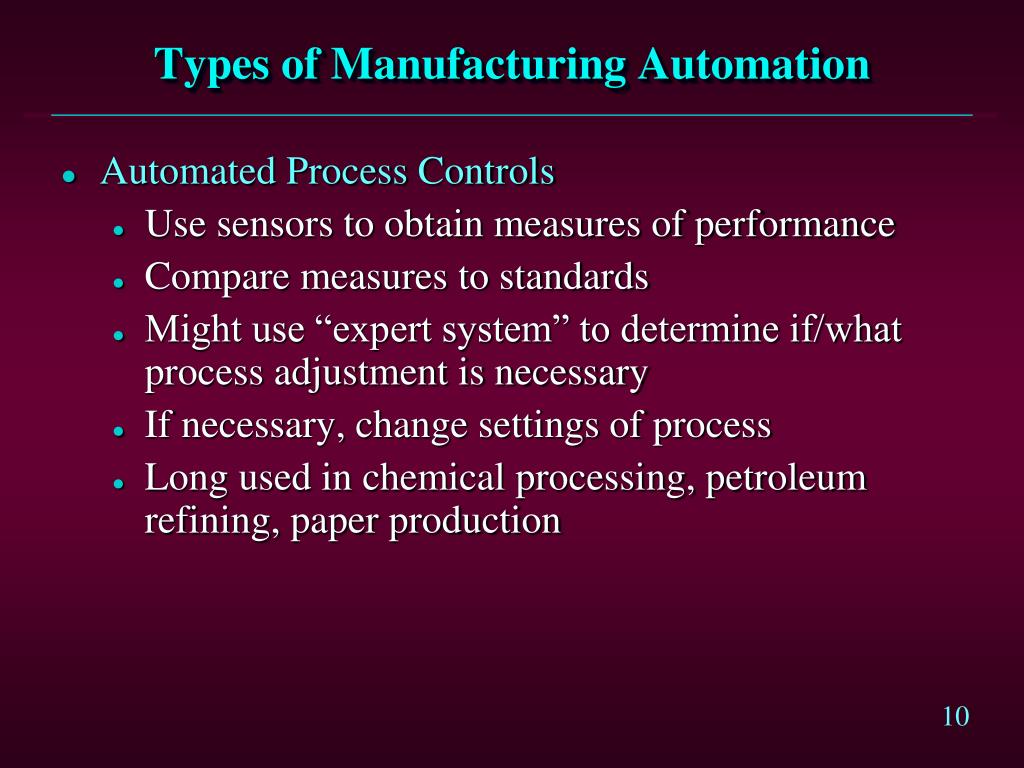 Types of Manufacturing Automation

- Automated Process Controls
  - Use sensors to obtain measures of performance
  - Compare measures to standards
  - Might use “expert system” to determine if/what process adjustment is necessary
  - If necessary, change settings of process
  - Long used in chemical processing, petroleum refining, paper production

10